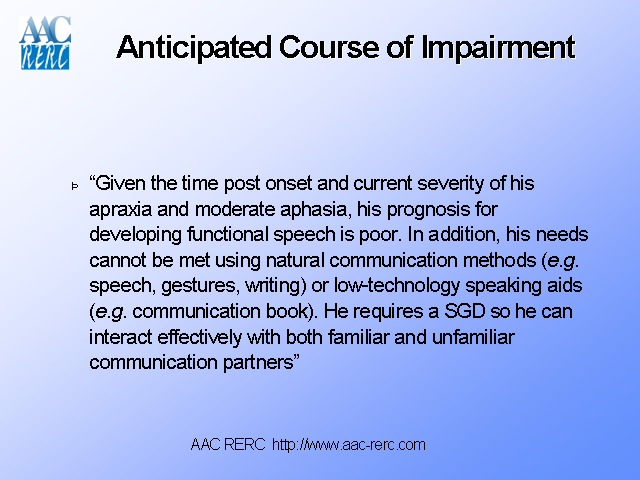 AAC RERC

Anticipated Course of Impairment

“Given the time post onset and current severity of his apraxia and moderate aphasia, his prognosis for developing functional speech is poor. In addition, his needs cannot be met using natural communication methods (e.g. speech, gestures, writing) or low-technology speaking aids (e.g. communication book). He requires a SGD so he can interact effectively with both familiar and unfamiliar communication partners”

AAC RERC http://www.aac-rerc.com